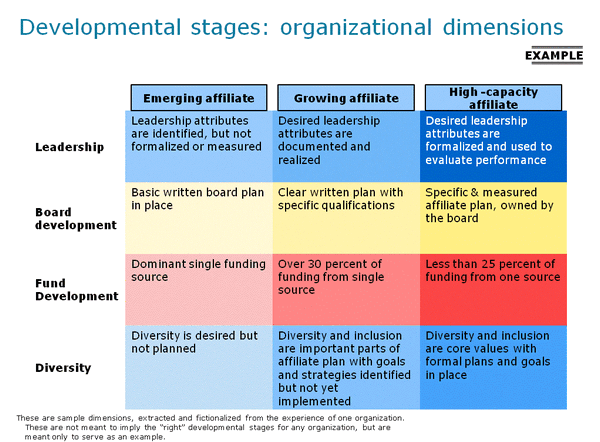 Developmental stages: organizational dimensions

EXAMPLE

| | Emerging affiliate | Growing affiliate | High -capacity affiliate |
|---|---|---|---|
| Leadership | Leadership attributes are identified, but not formalized or measured | Desired leadership attributes are documented and realized | Desired leadership attributes are formalized and used to evaluate performance |
| Board development | Basic written board plan in place | Clear written plan with specific qualifications | Specific & measured affiliate plan, owned by the board |
| Fund Development | Dominant single funding source | Over 30 percent of funding from single source | Less than 25 percent of funding from one source |
| Diversity | Diversity is desired but not planned | Diversity and inclusion are important parts of affiliate plan with goals and strategies identified but not yet implemented | Diversity and inclusion are core values with formal plans and goals in place |

These are sample dimensions, extracted and fictionalized from the experience of one organization. These are not meant to imply the "right" developmental stages for any organization, but are meant only to serve as an example.